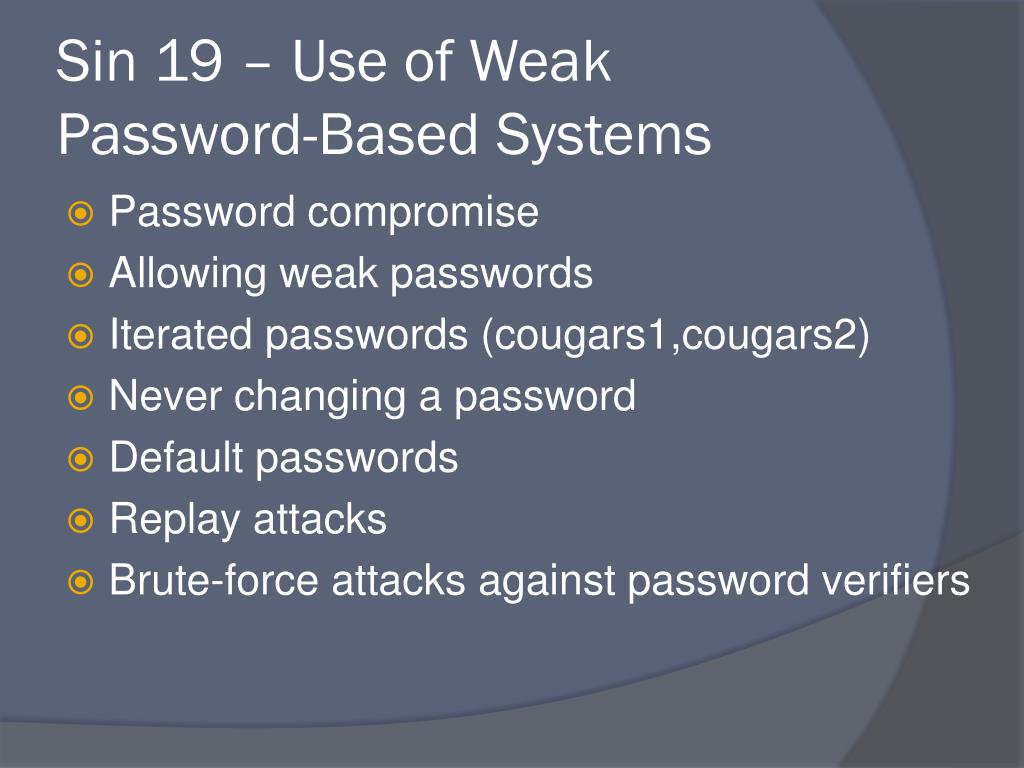 Sin 19 – Use of Weak Password-Based Systems

Password compromise
Allowing weak passwords
Iterated passwords (cougars1,cougars2)
Never changing a password
Default passwords
Replay attacks
Brute-force attacks against password verifiers